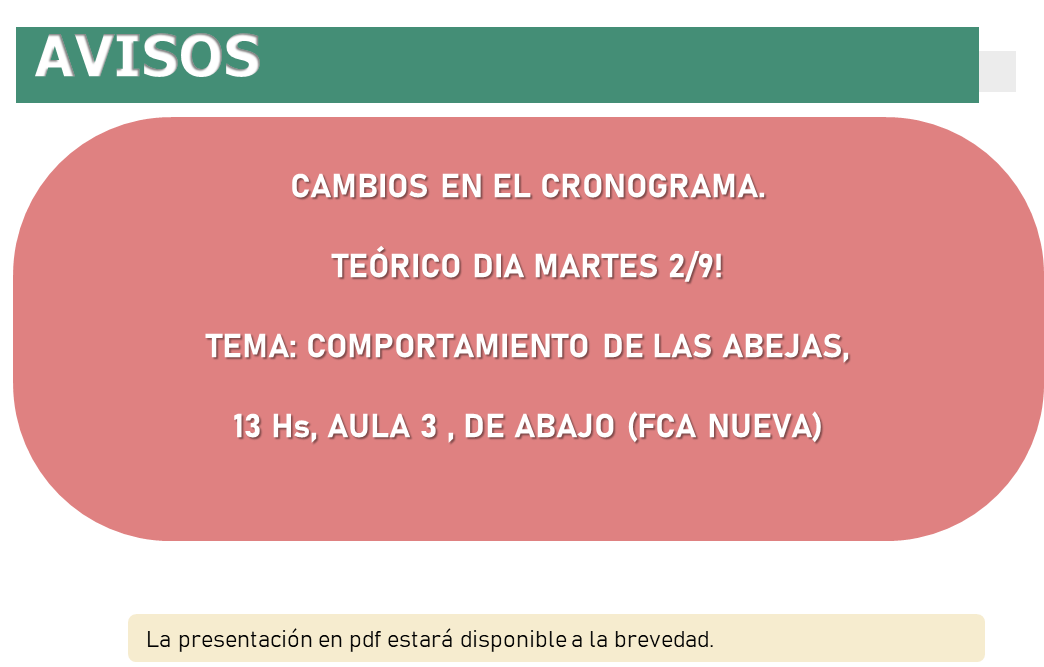 AVISOS

CAMBIOS EN EL CRONOGRAMA.

TEÓRICO DIA MARTES 2/9!

TEMA: COMPORTAMIENTO DE LAS ABEJAS,

13 Hs, AULA 3 , DE ABAJO (FCA NUEVA)

La presentación en pdf estará disponible a la brevedad.